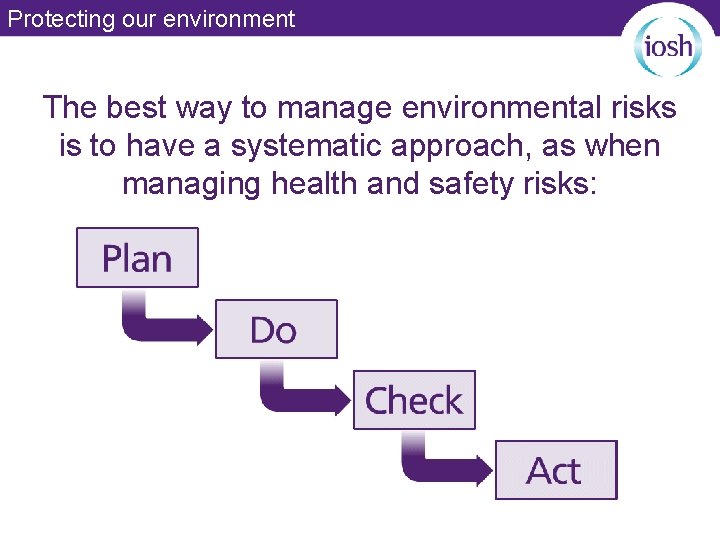 Protecting our environment

iosh

The best way to manage environmental risks is to have a systematic approach, as when managing health and safety risks:

Plan

Do

Check

Act